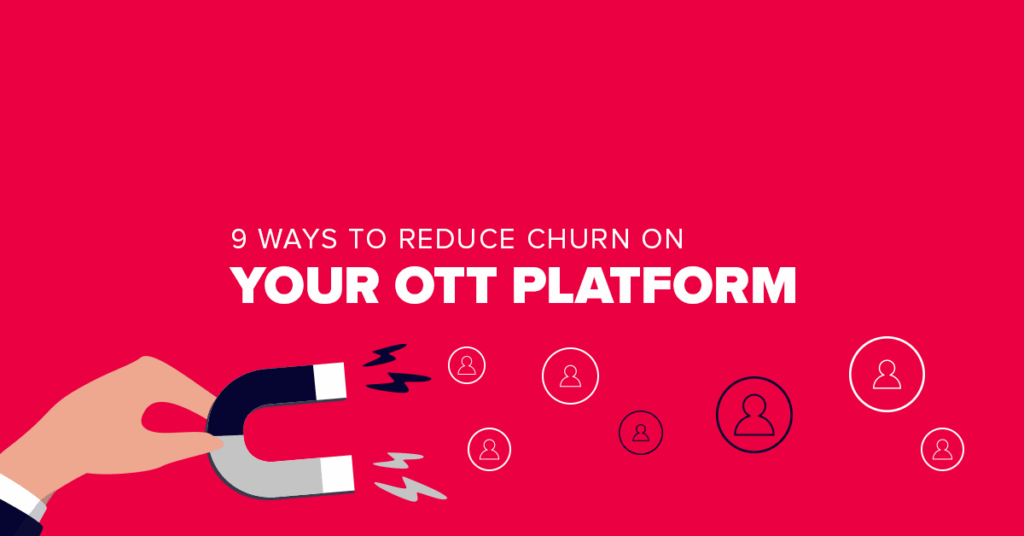 9 WAYS TO REDUCE CHURN ON
YOUR OTT PLATFORM